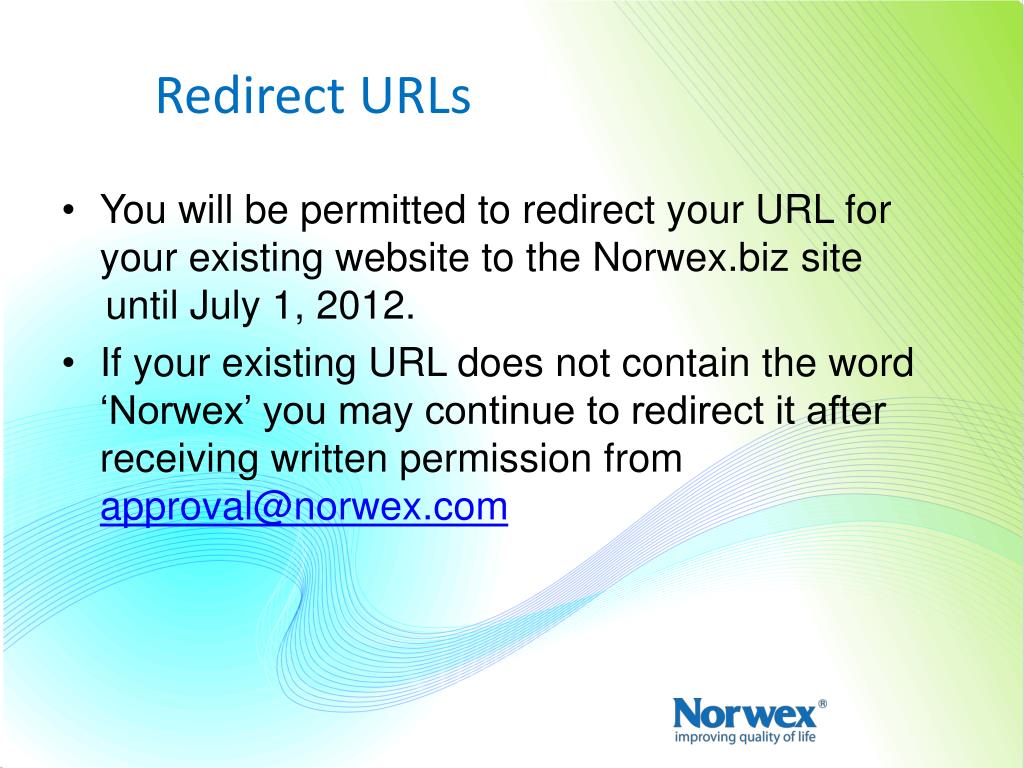 Redirect URLs

• You will be permitted to redirect your URL for your existing website to the Norwex.biz site until July 1, 2012.

• If your existing URL does not contain the word ‘Norwex’ you may continue to redirect it after receiving written permission from approval@norwex.com

Norwex®
improving quality of life